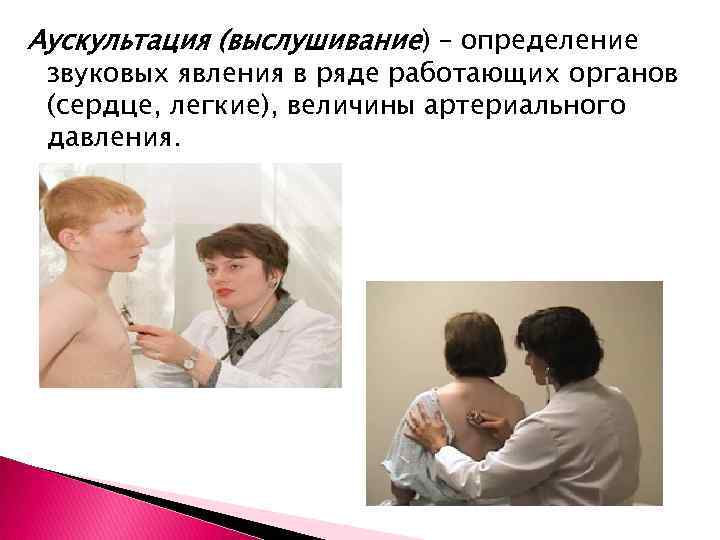 Аускультация (выслушивание) – определение звуковых явления в ряде работающих органов (сердце, легкие), величины артериального давления.